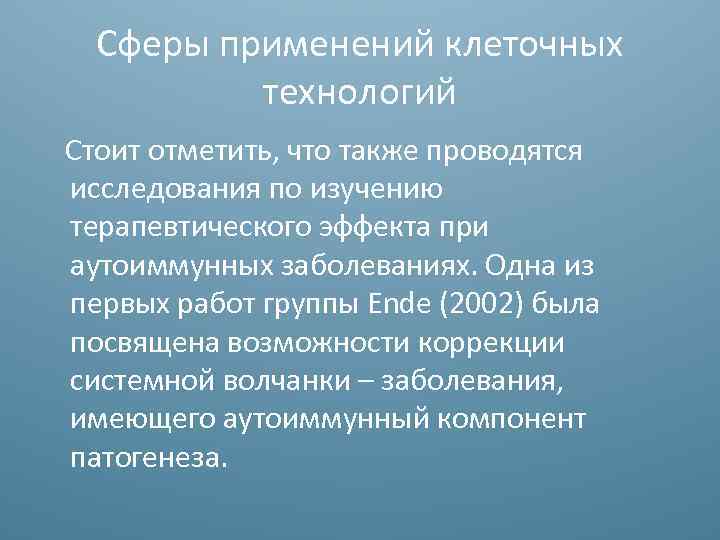 Сферы применений клеточных технологий

Стоит отметить, что также проводятся исследования по изучению терапевтического эффекта при аутоиммунных заболеваниях. Одна из первых работ группы Ende (2002) была посвящена возможности коррекции системной волчанки – заболевания, имеющего аутоиммунный компонент патогенеза.